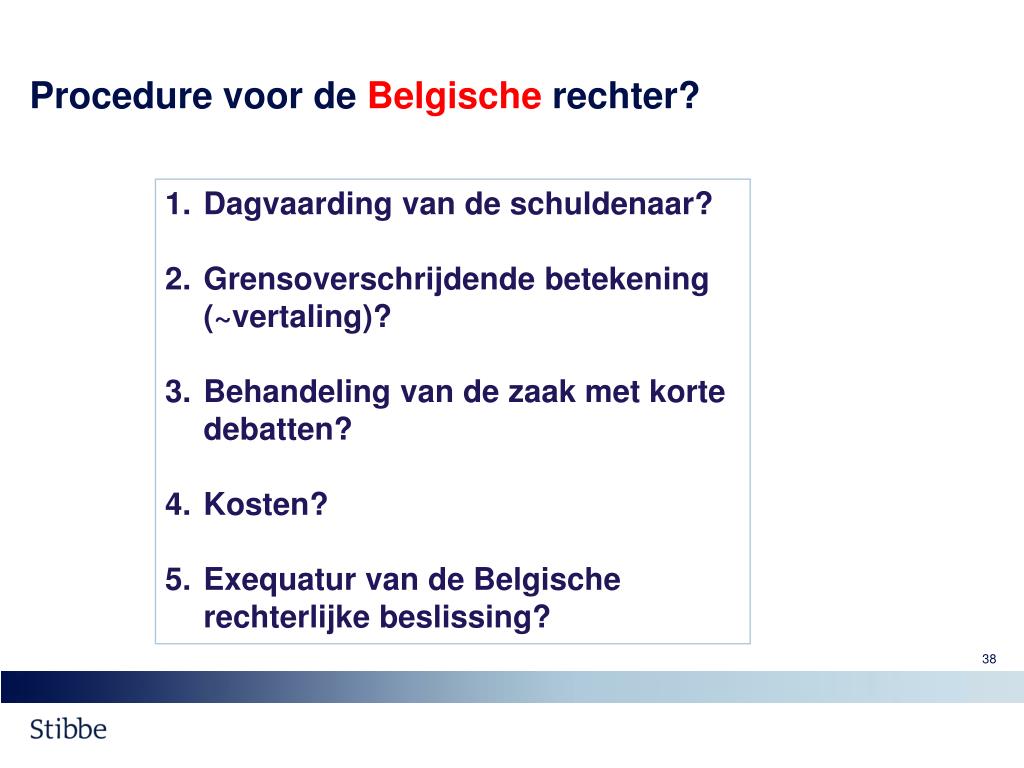 Procedure voor de Belgische rechter?

1. Dagvaarding van de schuldenaar?

2. Grensoverschrijdende betekening (~vertaling)?

3. Behandeling van de zaak met korte debatten?

4. Kosten?

5. Exequatur van de Belgische rechterlijke beslissing?

38

Stibbe